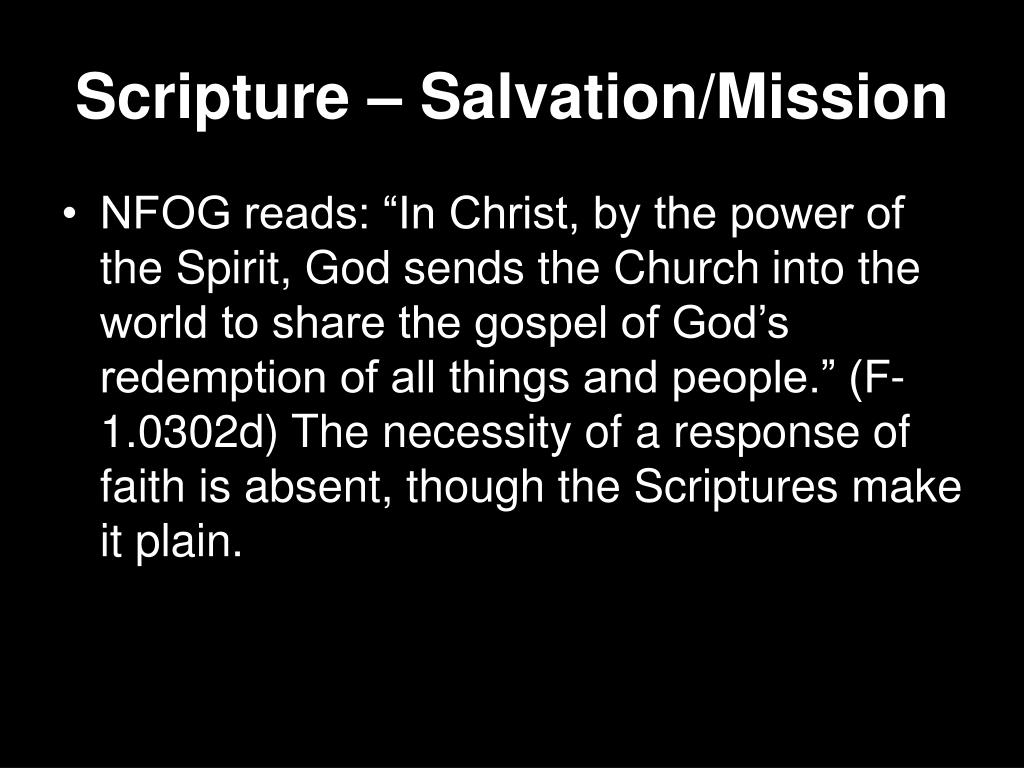 Scripture – Salvation/Mission

• NFOG reads: “In Christ, by the power of the Spirit, God sends the Church into the world to share the gospel of God’s redemption of all things and people.” (F-1.0302d) The necessity of a response of faith is absent, though the Scriptures make it plain.